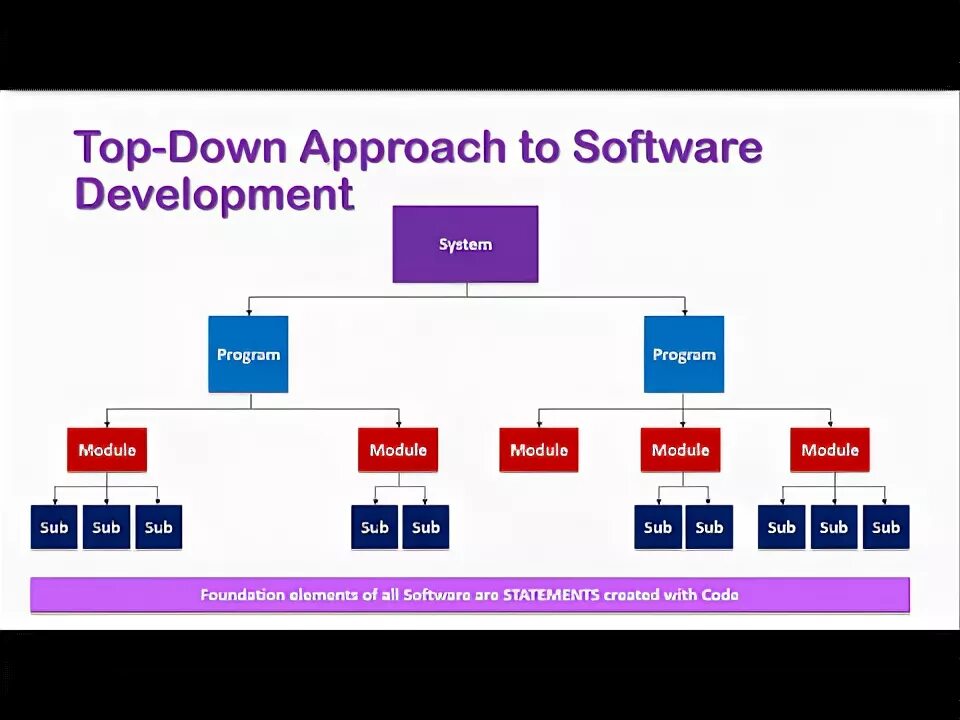 Top-Down Approach to Software Development

System

Program

Program

Module

Module

Module

Module

Module

Sub Sub Sub

Sub Sub

Sub Sub

Sub Sub Sub

Foundation elements of all Software are STATEMENTS created with Code